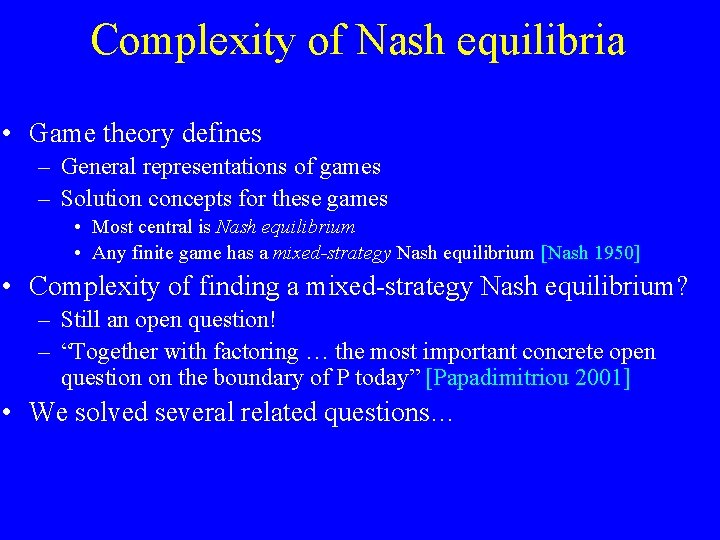 Complexity of Nash equilibria

• Game theory defines
– General representations of games
– Solution concepts for these games
• Most central is Nash equilibrium
• Any finite game has a mixed-strategy Nash equilibrium [Nash 1950]
• Complexity of finding a mixed-strategy Nash equilibrium?
– Still an open question!
– “Together with factoring … the most important concrete open question on the boundary of P today” [Papadimitriou 2001]
• We solved several related questions…